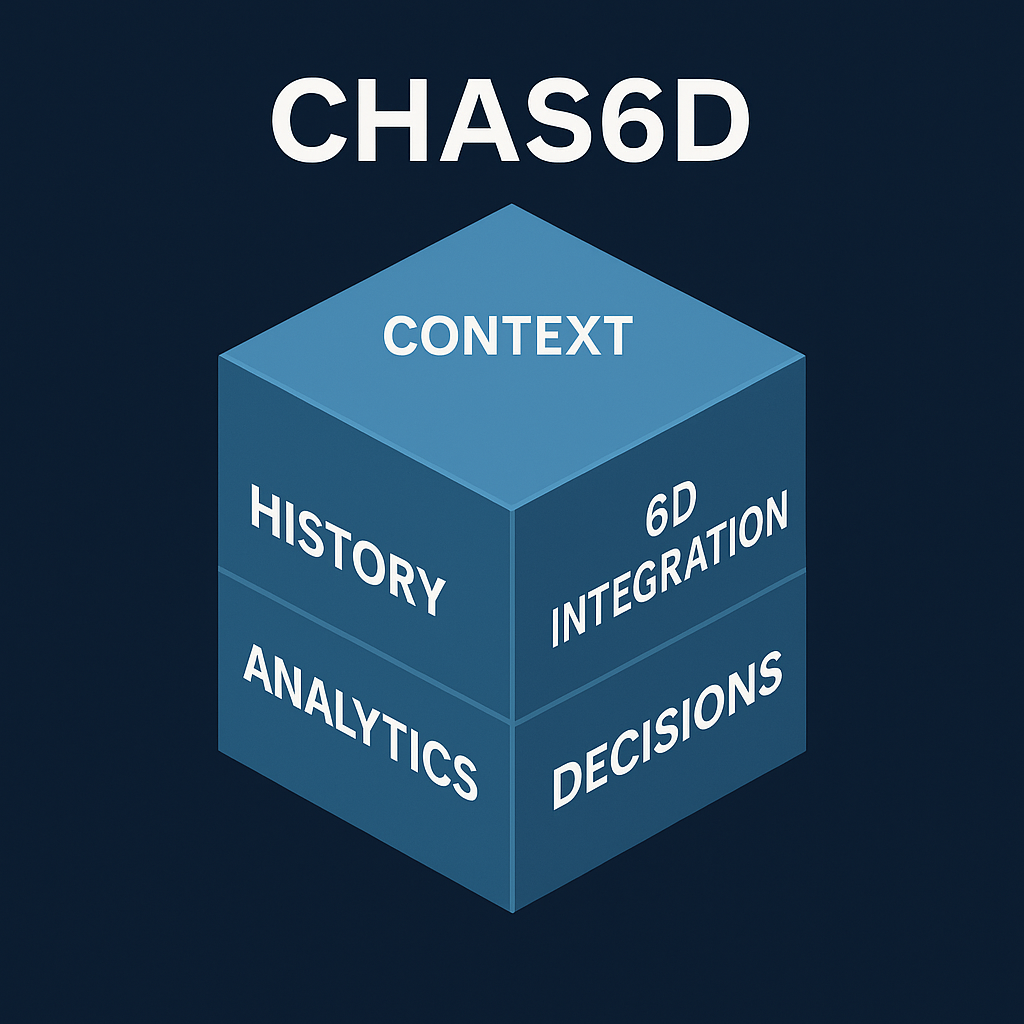 CHAS6D

CONTEXT

HISTORY

6D INTEGRATION

ANALYTICS

DECISIONS